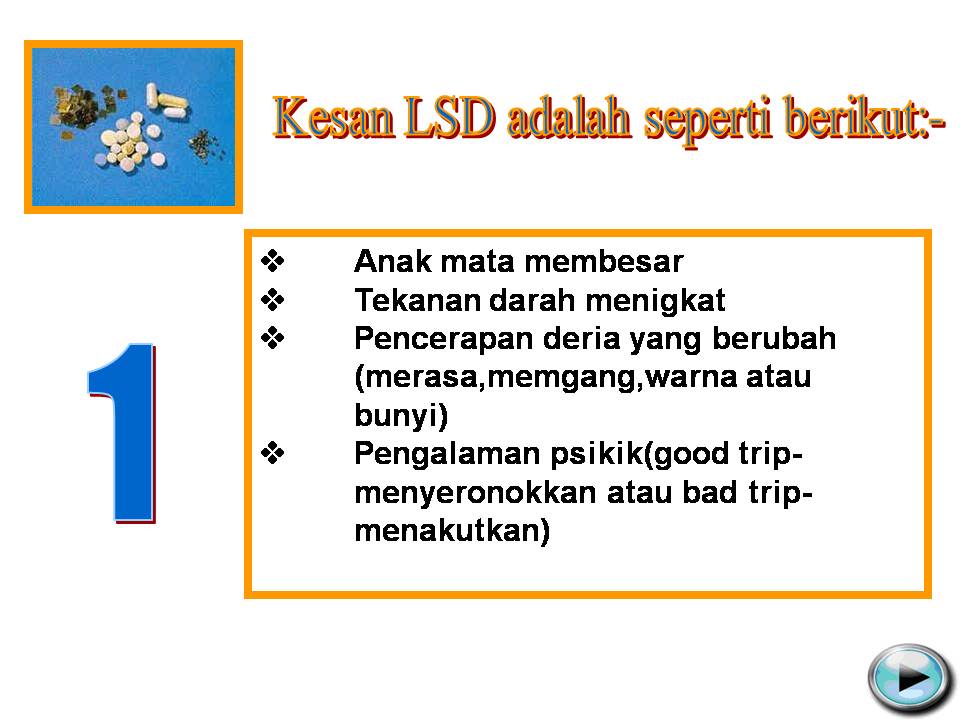 Kesan LSD adalah seperti berikut:-

1

❖ Anak mata membesar
❖ Tekanan darah menigkat
❖ Pencerapan deria yang berubah (merasa,memgang,warna atau bunyi)
❖ Pengalaman psikik(good trip-menyeronokkan atau bad trip-menakutkan)